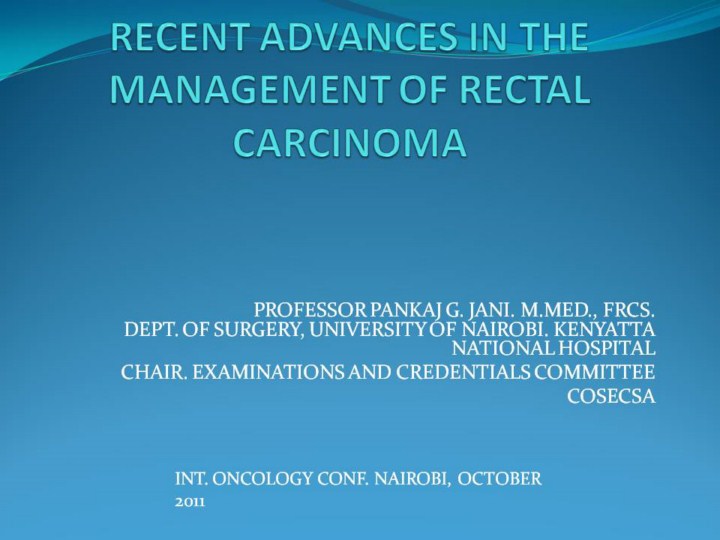 RECENT ADVANCES IN THE MANAGEMENT OF RECTAL CARCINOMA

PROFESSOR PANKAJ G. JANI. M.MED., FRCS.
DEPT. OF SURGERY, UNIVERSITY OF NAIROBI. KENYATTA NATIONAL HOSPITAL
CHAIR. EXAMINATIONS AND CREDENTIALS COMMITTEE COSECSA

INT. ONCOLOGY CONF. NAIROBI, OCTOBER 2011